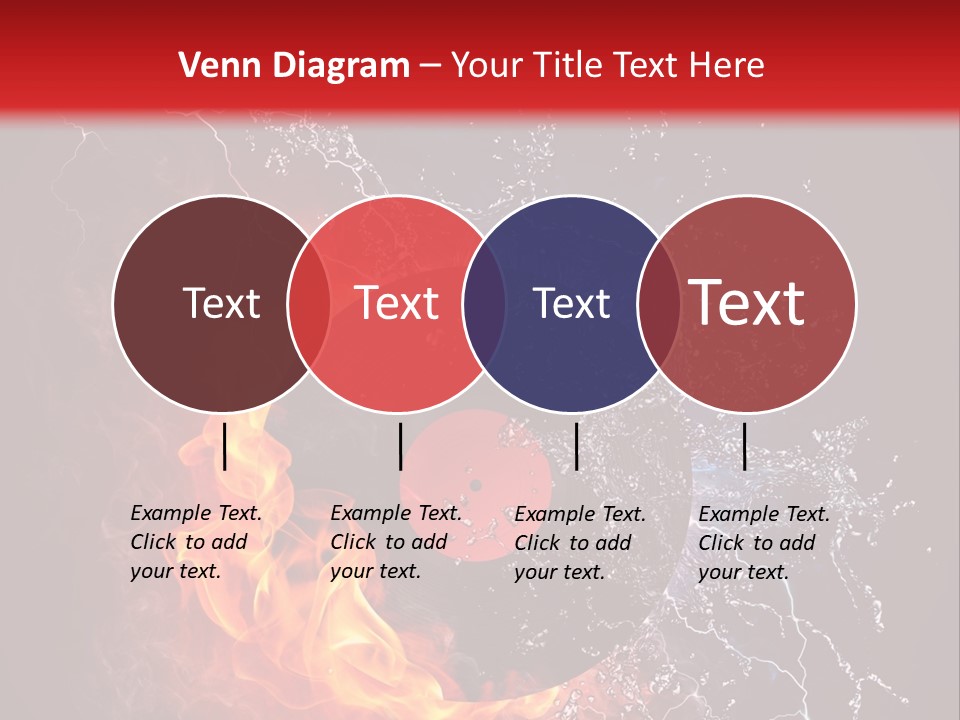 Venn Diagram – Your Title Text Here

Text

Text

Text

Text

Example Text. Click to add your text.

Example Text. Click to add your text.

Example Text. Click to add your text.

Example Text. Click to add your text.